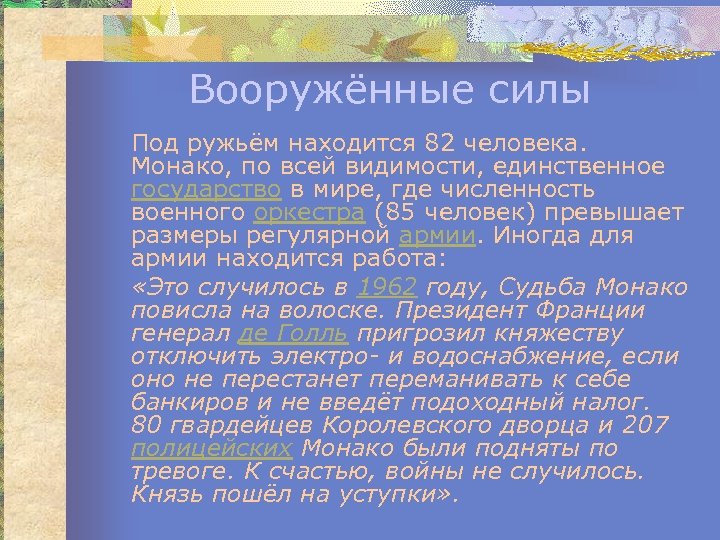 Вооружённые силы

Под ружьём находится 82 человека. Монако, по всей видимости, единственное государство в мире, где численность военного оркестра (85 человек) превышает размеры регулярной армии. Иногда для армии находится работа:

«Это случилось в 1962 году, Судьба Монако повисла на волоске. Президент Франции генерал де Голль пригрозил княжеству отключить электро- и водоснабжение, если оно не перестанет переманивать к себе банкиров и не введёт подоходный налог. 80 гвардейцев Королевского дворца и 207 полицейских Монако были подняты по тревоге. К счастью, войны не случилось. Князь пошёл на уступки».